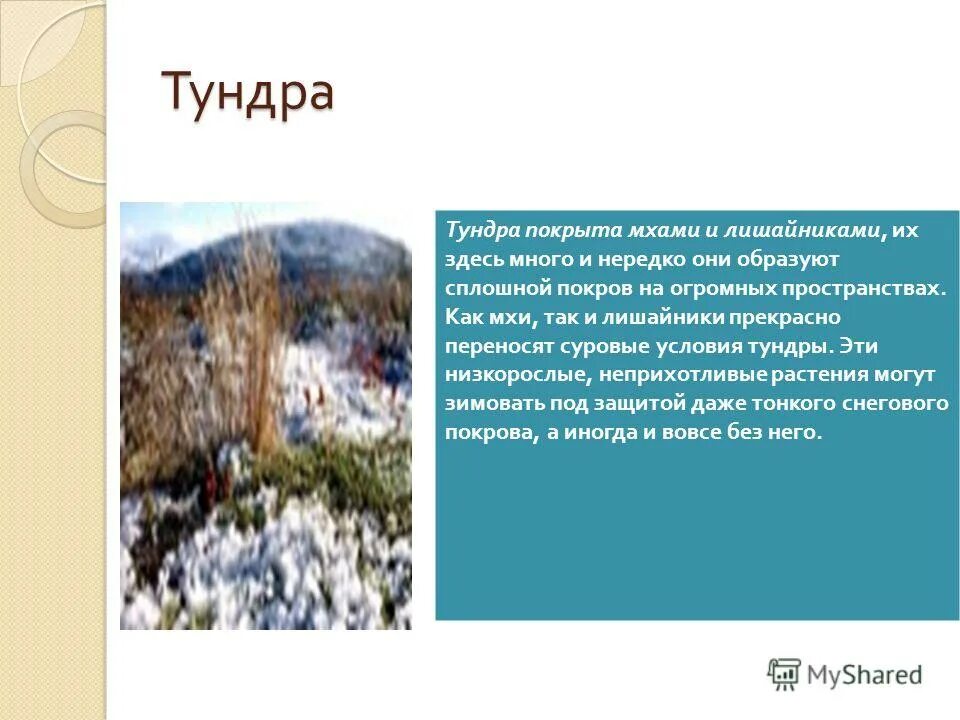 Тундра

Тундра покрыта мхами и лишайниками, их здесь много и нередко они образуют сплошной покров на огромных пространствах. Как мхи, так и лишайники прекрасно переносят суровые условия тундры. Эти низкорослые, неприхотливые растения могут зимовать под защитой даже тонкого снегового покрова, а иногда и вовсе без него.

MyShared